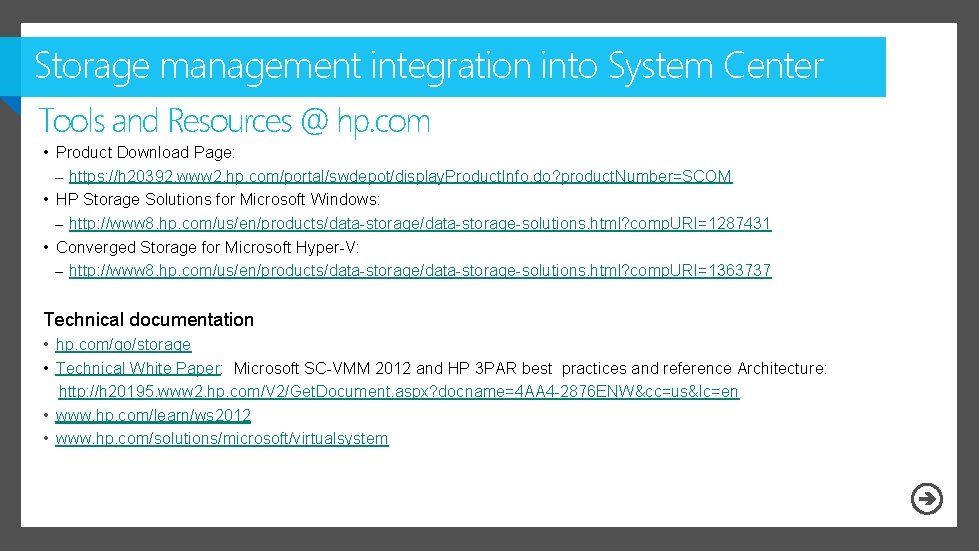 Storage management integration into System Center

Tools and Resources @ hp.com

• Product Download Page:
– https://h20392.www2.hp.com/portal/swdepot/displayProductInfo.do?productNumber=SCOM
• HP Storage Solutions for Microsoft Windows:
– http://www8.hp.com/us/en/products/data-storage/data-storage-solutions.html?compURI=1287431
• Converged Storage for Microsoft Hyper-V:
– http://www8.hp.com/us/en/products/data-storage/data-storage-solutions.html?compURI=1363737

Technical documentation
• hp.com/go/storage
• Technical White Paper: Microsoft SC-VMM 2012 and HP 3PAR best practices and reference Architecture: http://h20195.www2.hp.com/V2/GetDocument.aspx?docname=4AA4-2876ENW&cc=us&lc=en
• www.hp.com/learn/ws2012
• www.hp.com/solutions/microsoft/virtualsystem